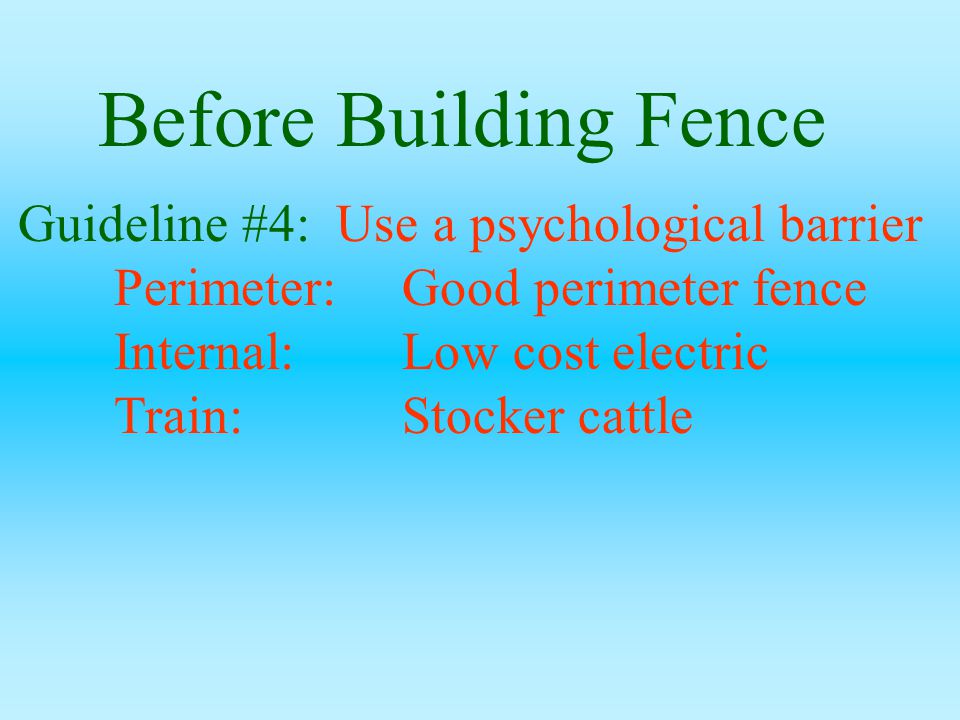 Before Building Fence

Guideline #4: Use a psychological barrier
Perimeter: Good perimeter fence
Internal: Low cost electric
Train: Stocker cattle